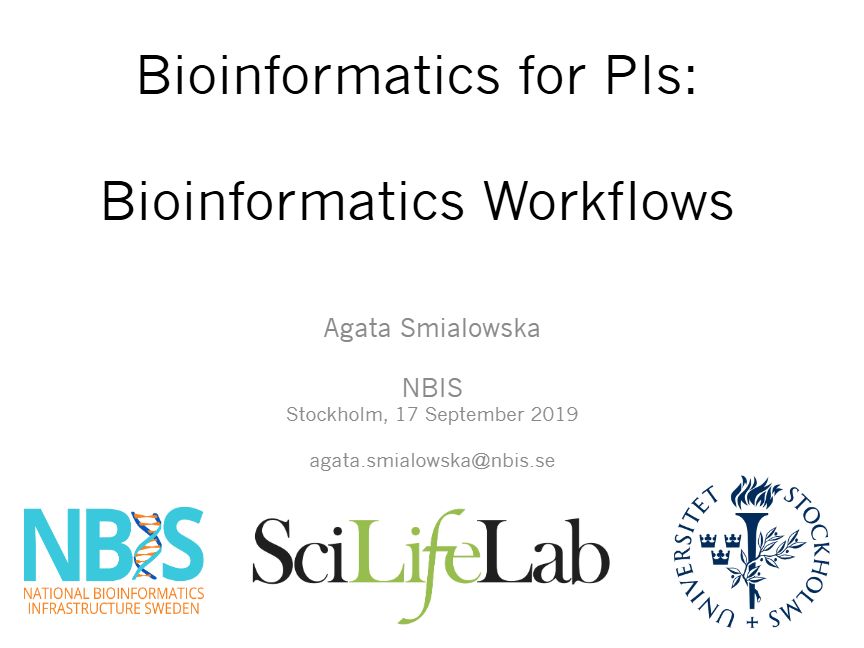 Bioinformatics for PIs:

Bioinformatics Workflows

Agata Smialowska

NBIS
Stockholm, 17 September 2019

agata.smialowska@nbis.se

NBIS
NATIONAL BIOINFORMATICS INFRASTRUCTURE SWEDEN

SciLifeLab

STOCKHOLMS UNIVERSITET